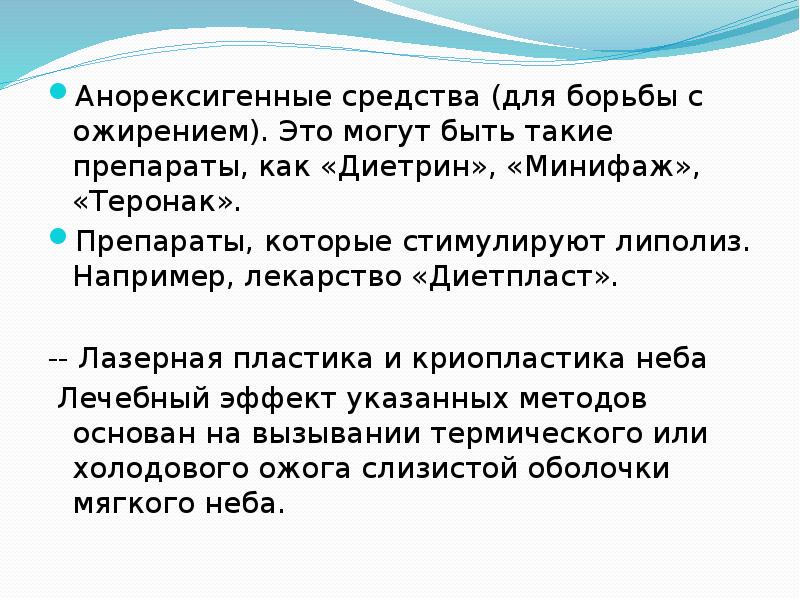 Анорексигенные средства (для борьбы с ожирением). Это могут быть такие препараты, как «Диетрин», «Минифаж», «Теронак».

Препараты, которые стимулируют липолиз. Например, лекарство «Диетпласт».

-- Лазерная пластика и криопластика неба

Лечебный эффект указанных методов основан на вызывании термического или холодового ожога слизистой оболочки мягкого неба.